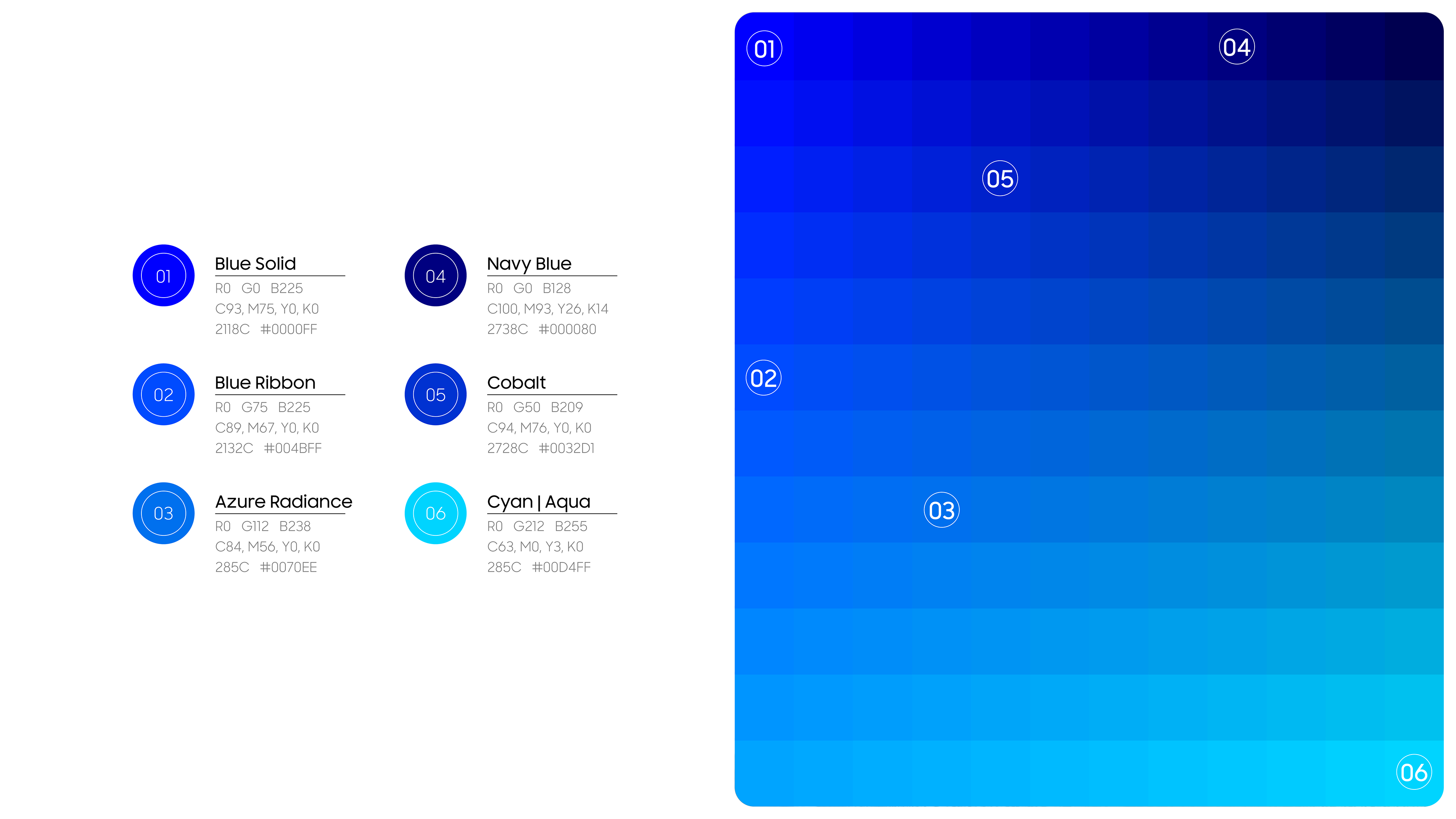 01
Blue Solid
R0 G0 B225
C93, M75, Y0, K0
2118C #0000FF

02
Blue Ribbon
R0 G75 B225
C89, M67, Y0, K0
2132C #004BFF

03
Azure Radiance
R0 G112 B238
C84, M56, Y0, K0
285C #0070EE

04
Navy Blue
R0 G0 B128
C100, M93, Y26, K14
2738C #000080

05
Cobalt
R0 G50 B209
C94, M76, Y0, K0
2728C #0032D1

06
Cyan | Aqua
R0 G212 B255
C63, M0, Y3, K0
285C #00D4FF

01
04
05
02
03
06